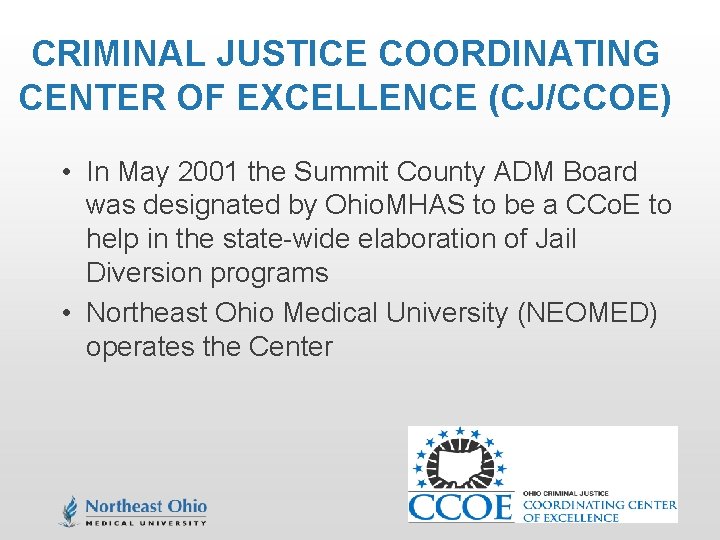 CRIMINAL JUSTICE COORDINATING CENTER OF EXCELLENCE (CJ/CCOE)

• In May 2001 the Summit County ADM Board was designated by OhioMHAS to be a CCoE to help in the state-wide elaboration of Jail Diversion programs
• Northeast Ohio Medical University (NEOMED) operates the Center

Northeast Ohio
MEDICAL UNIVERSITY

CCOE
OHIO CRIMINAL JUSTICE
COORDINATING CENTER OF EXCELLENCE